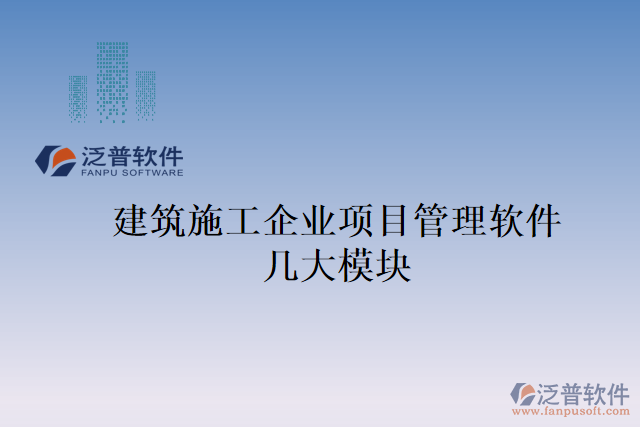 泛普软件
FANPU SOFTWARE

建筑施工企业项目管理软件几大模块

泛普软件
www.fanpusoft.com